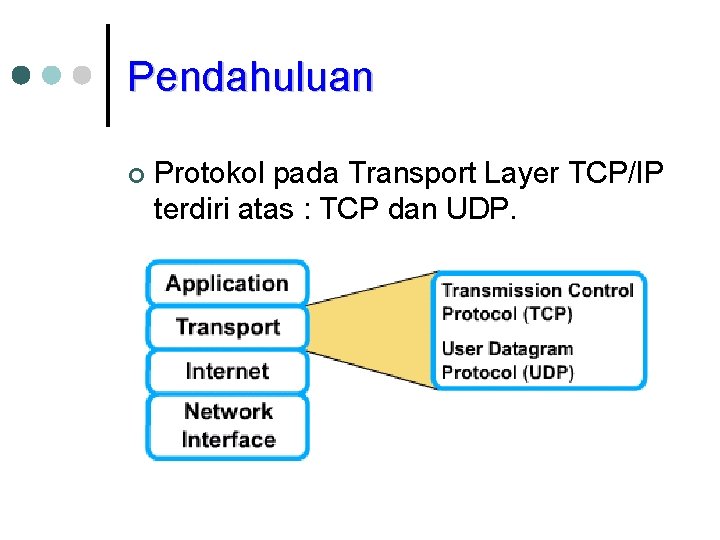 Pendahuluan

Protokol pada Transport Layer TCP/IP terdiri atas : TCP dan UDP.

Application
Transport
Internet
Network Interface

Transmission Control Protocol (TCP)
User Datagram Protocol (UDP)